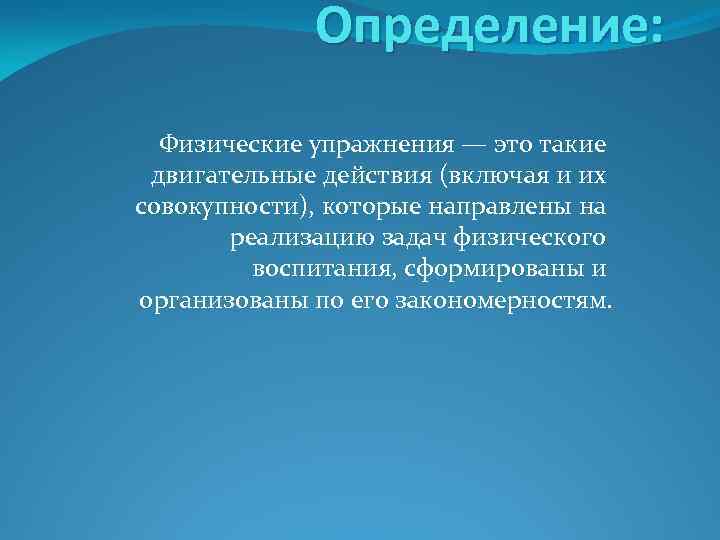 Определение:

Физические упражнения — это такие двигательные действия (включая и их совокупности), которые направлены на реализацию задач физического воспитания, сформированы и организованы по его закономерностям.